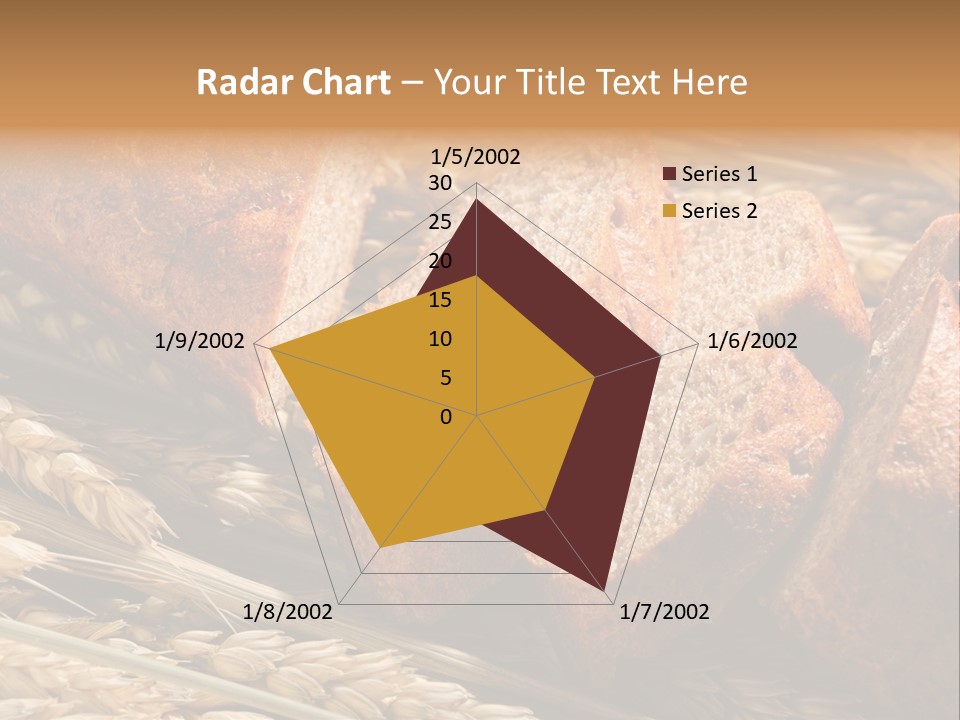 Radar Chart – Your Title Text Here

1/5/2002
30
25
20
15
10
5
0
1/6/2002
1/7/2002
1/8/2002
1/9/2002

Series 1
Series 2